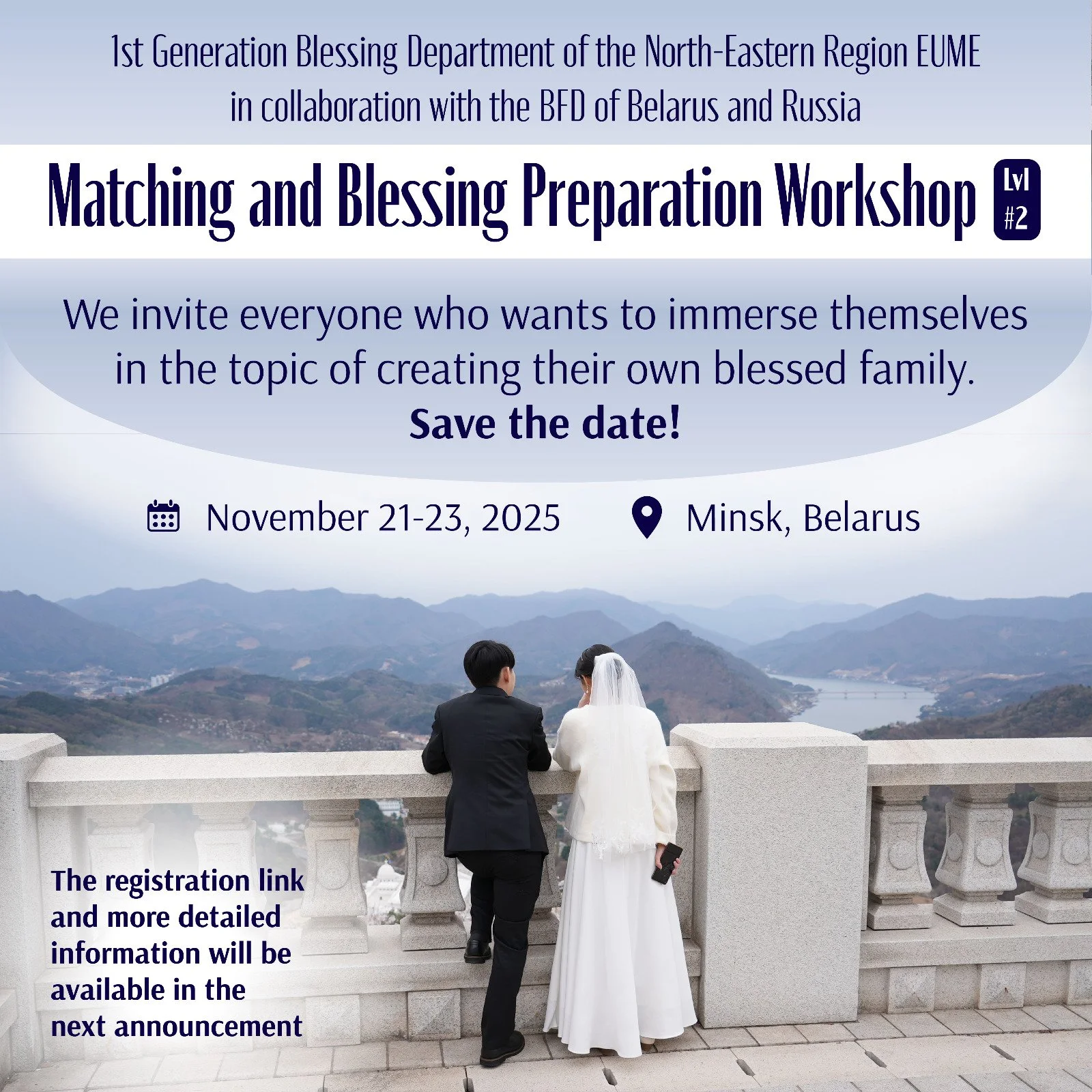 1st Generation Blessing Department of the North-Eastern Region EUME in collaboration with the BFD of Belarus and Russia

Matching and Blessing Preparation Workshop Lvl #2

We invite everyone who wants to immerse themselves in the topic of creating their own blessed family.
Save the date!

November 21-23, 2025 Minsk, Belarus

The registration link and more detailed information will be available in the next announcement